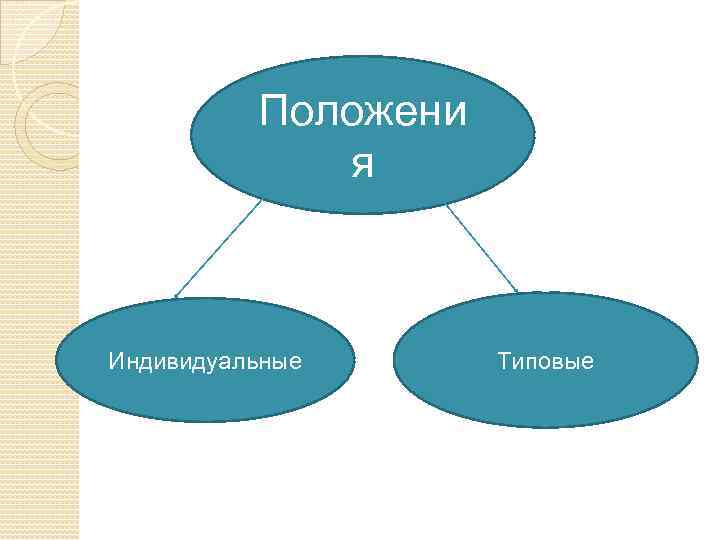 Положения

Индивидуальные

Типовые